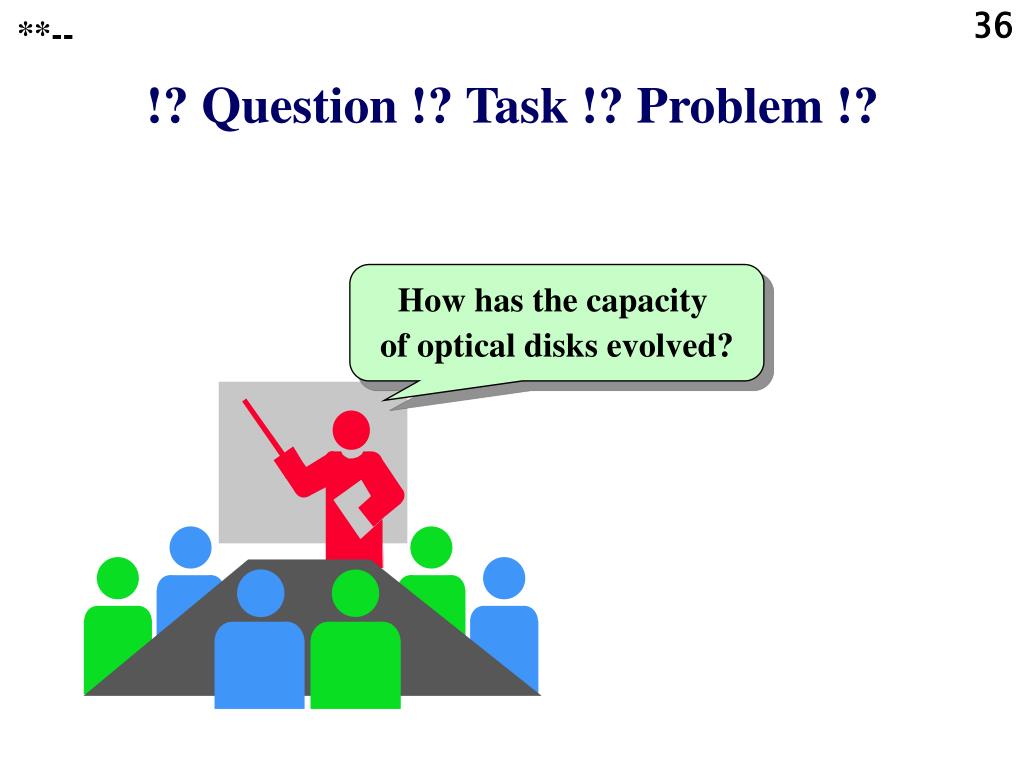 **--

36

!? Question !? Task !? Problem !?

How has the capacity of optical disks evolved?